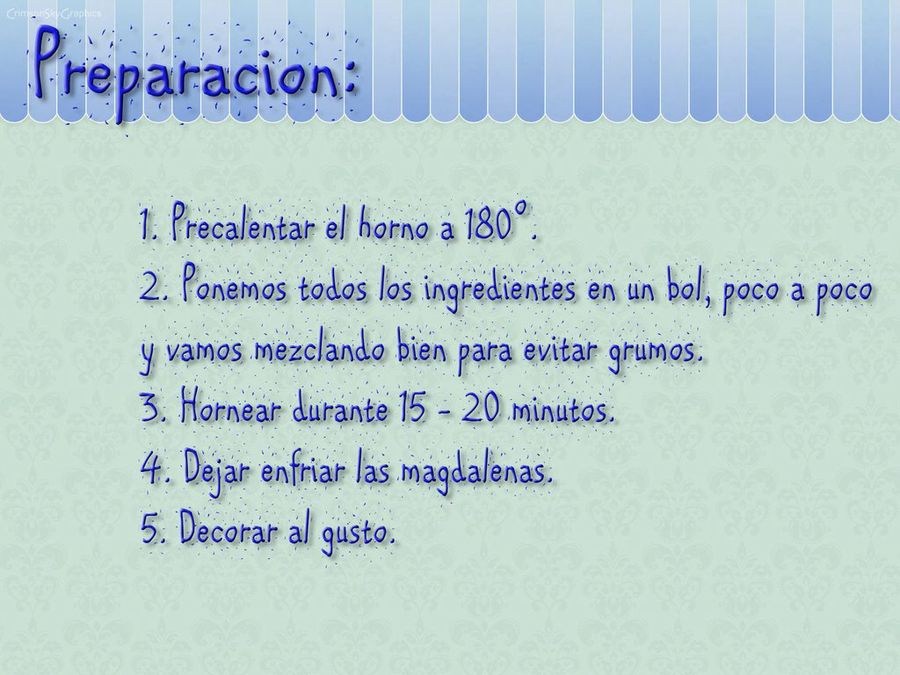 CrimsonSkyGraphics

Preparacion:

1. Precalentar el horno a 180º.
2. Ponemos todos los ingredientes en un bol, poco a poco y vamos mezclando bien para evitar grumos.
3. Hornear durante 15 - 20 minutos.
4. Dejar enfriar las magdalenas.
5. Decorar al gusto.